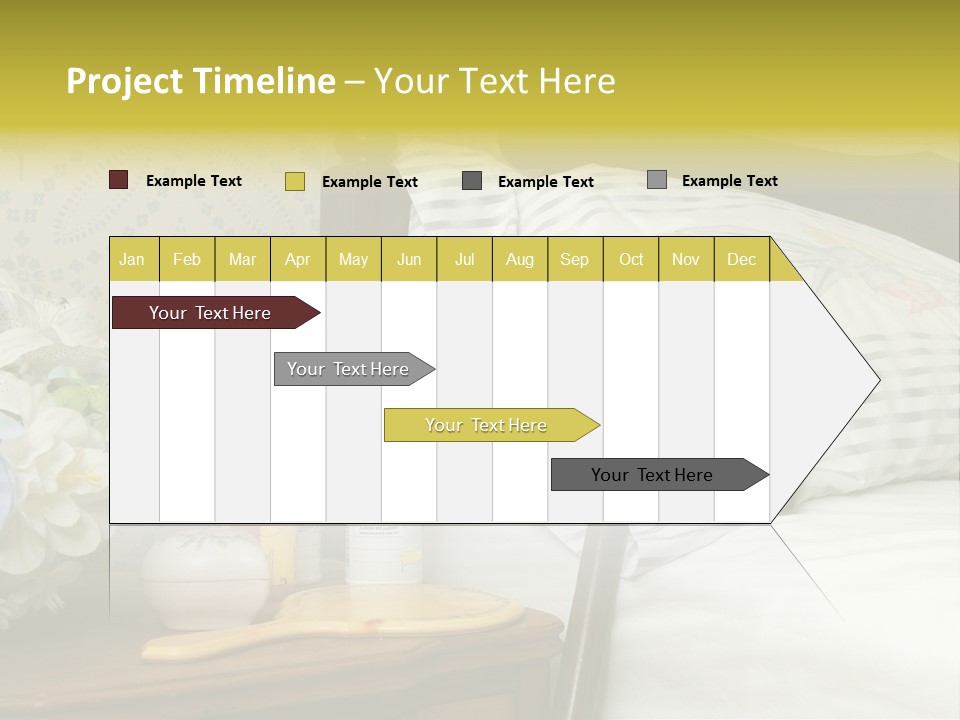 Project Timeline – Your Text Here

Example Text Example Text Example Text Example Text

| Jan | Feb | Mar | Apr | May | Jun | Jul | Aug | Sep | Oct | Nov | Dec |
|---|---|---|---|---|---|---|---|---|---|---|---|

Your Text Here

Your Text Here

Your Text Here

Your Text Here